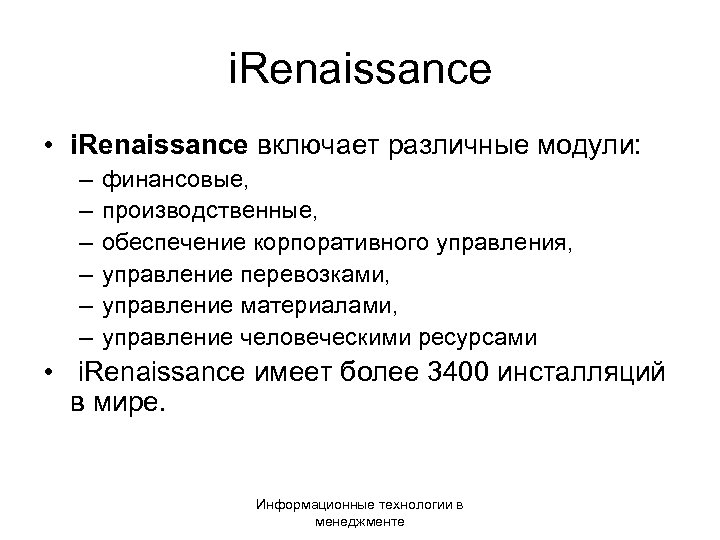 iRenaissance

• iRenaissance включает различные модули:
– финансовые,
– производственные,
– обеспечение корпоративного управления,
– управление перевозками,
– управление материалами,
– управление человеческими ресурсами

• iRenaissance имеет более 3400 инсталляций в мире.

Информационные технологии в менеджменте